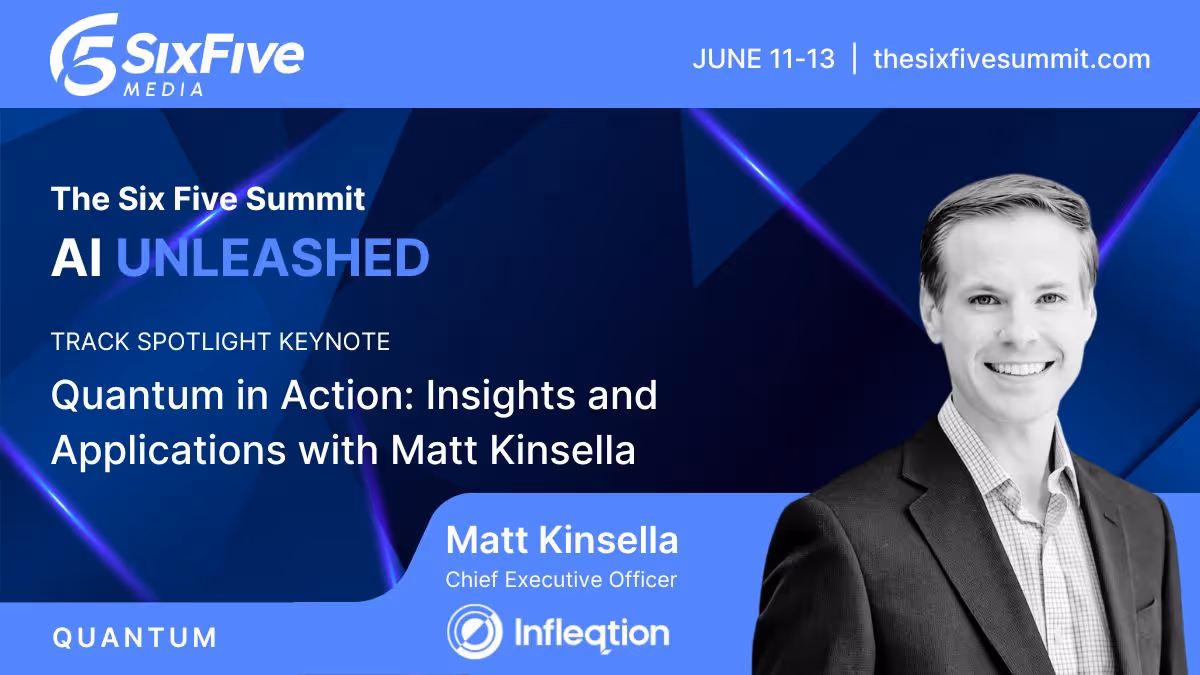 SixFive MEDIA

JUNE 11-13 | thesixfivesummit.com

The Six Five Summit
AI UNLEASHED

TRACK SPOTLIGHT KEYNOTE

Quantum in Action: Insights and Applications with Matt Kinsella

Matt Kinsella
Chief Executive Officer

Infleqtion

QUANTUM